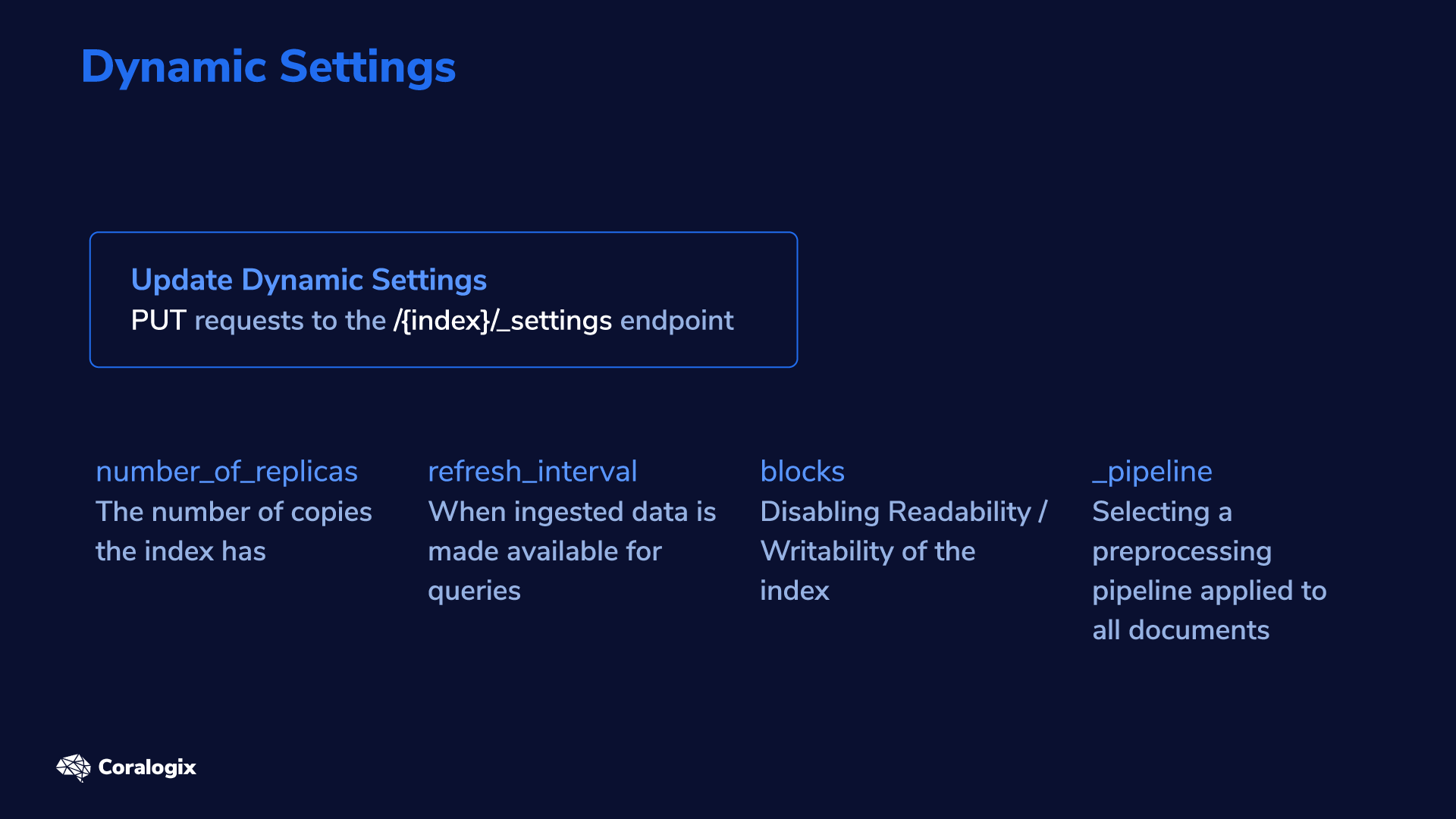 Dynamic Settings

Update Dynamic Settings
PUT requests to the /{index}/_settings endpoint

number_of_replicas
The number of copies the index has

refresh_interval
When ingested data is made available for queries

blocks
Disabling Readability / Writability of the index

_pipeline
Selecting a preprocessing pipeline applied to all documents

Coralogix